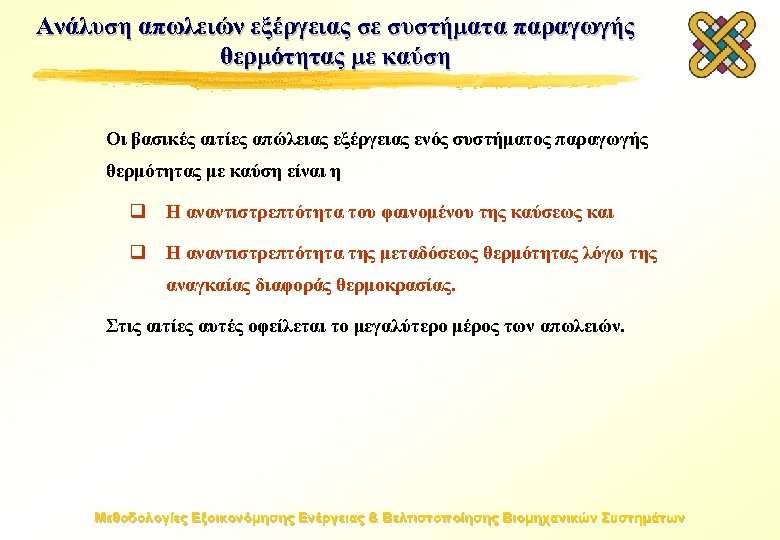 Ανάλυση απωλειών εξέργειας σε συστήματα παραγωγής θερμότητας με καύση

Οι βασικές αιτίες απώλειας εξέργειας ενός συστήματος παραγωγής θερμότητας με καύση είναι η

❑ Η αναντιστρεπτότητα του φαινομένου της καύσεως και

❑ Η αναντιστρεπτότητα της μεταδόσεως θερμότητας λόγω της αναγκαίας διαφοράς θερμοκρασίας.

Στις αιτίες αυτές οφείλεται το μεγαλύτερο μέρος των απωλειών.

Μεθοδολογίες Εξοικονόμησης Ενέργειας & Βελτιστοποίησης Βιομηχανικών Συστημάτων